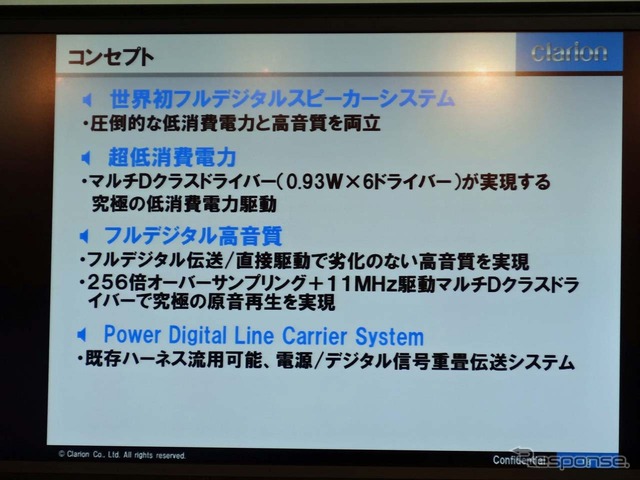 コンセプト

clarion

世界初フルデジタルスピーカーシステム

・圧倒的な低消費電力と高音質を両立

超低消費電力

・マルチDクラスドライバー(0.93W×6ドライバー)が実現する究極の低消費電力駆動

フルデジタル高音質

・フルデジタル伝送/直接駆動で劣化のない高音質を実現

・256倍オーバーサンプリング+11MHz駆動マルチDクラスドライバーで究極の原音再生を実現

Power Digital Line Carrier System

・既存ハーネス流用可能、電源/デジタル信号重畳伝送システム

© Clarion Co., Ltd. All rights reserved.

Confidential

response.